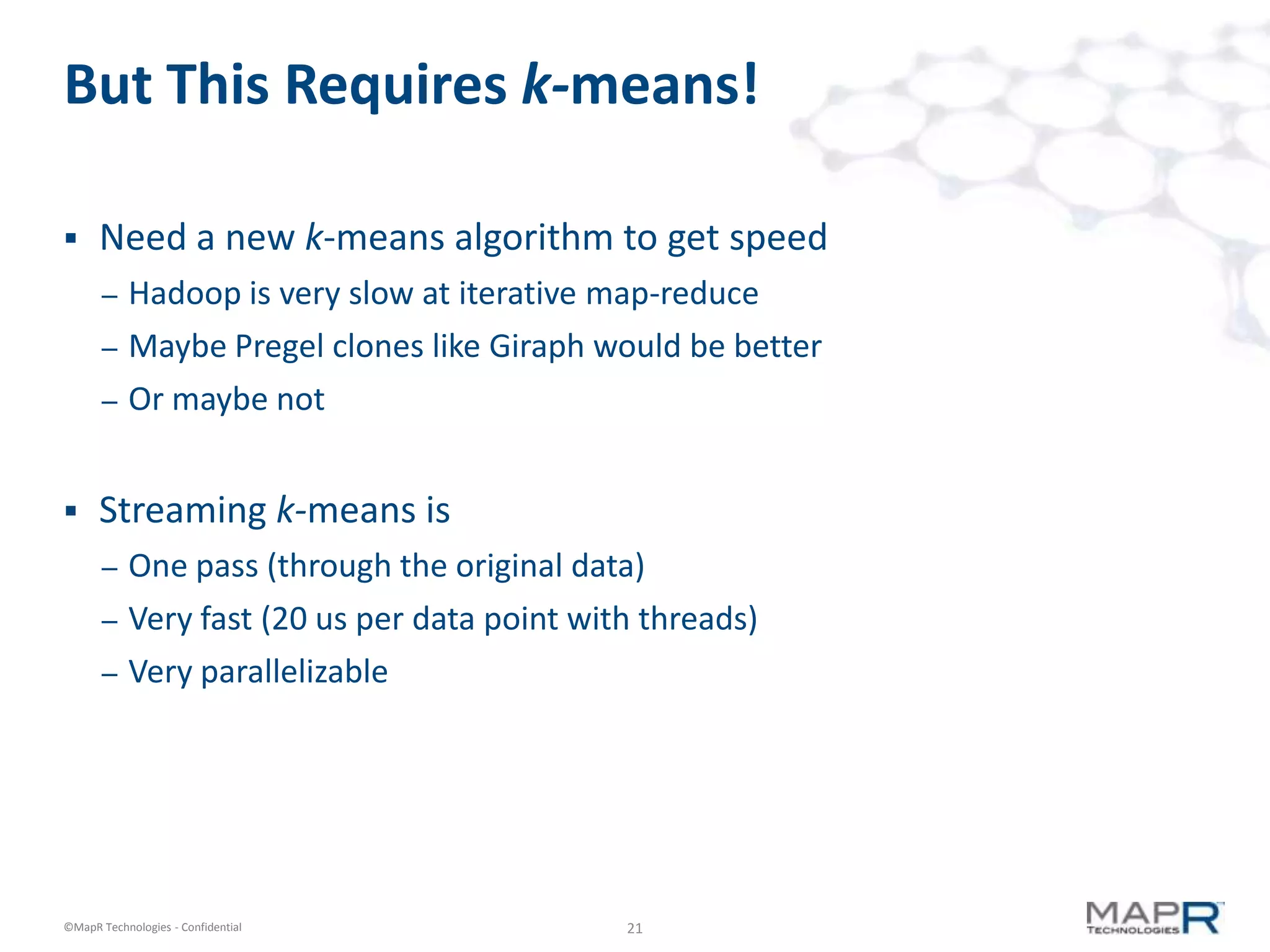 But This Requires k-means!

▪ Need a new k-means algorithm to get speed
– Hadoop is very slow at iterative map-reduce
– Maybe Pregel clones like Giraph would be better
– Or maybe not

▪ Streaming k-means is
– One pass (through the original data)
– Very fast (20 us per data point with threads)
– Very parallelizable

©MapR Technologies - Confidential
21
MAPR TECHNOLOGIES